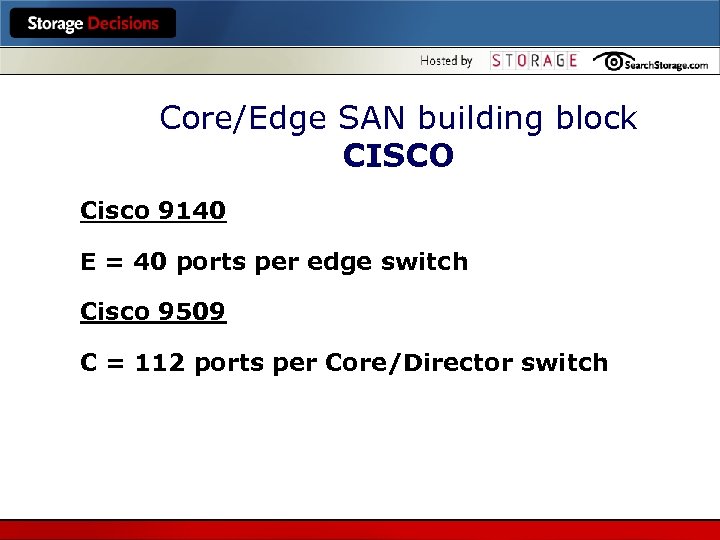 Storage Decisions

Hosted by STORAGE SearchStorage.com

Core/Edge SAN building block
CISCO

Cisco 9140

E = 40 ports per edge switch

Cisco 9509

C = 112 ports per Core/Director switch